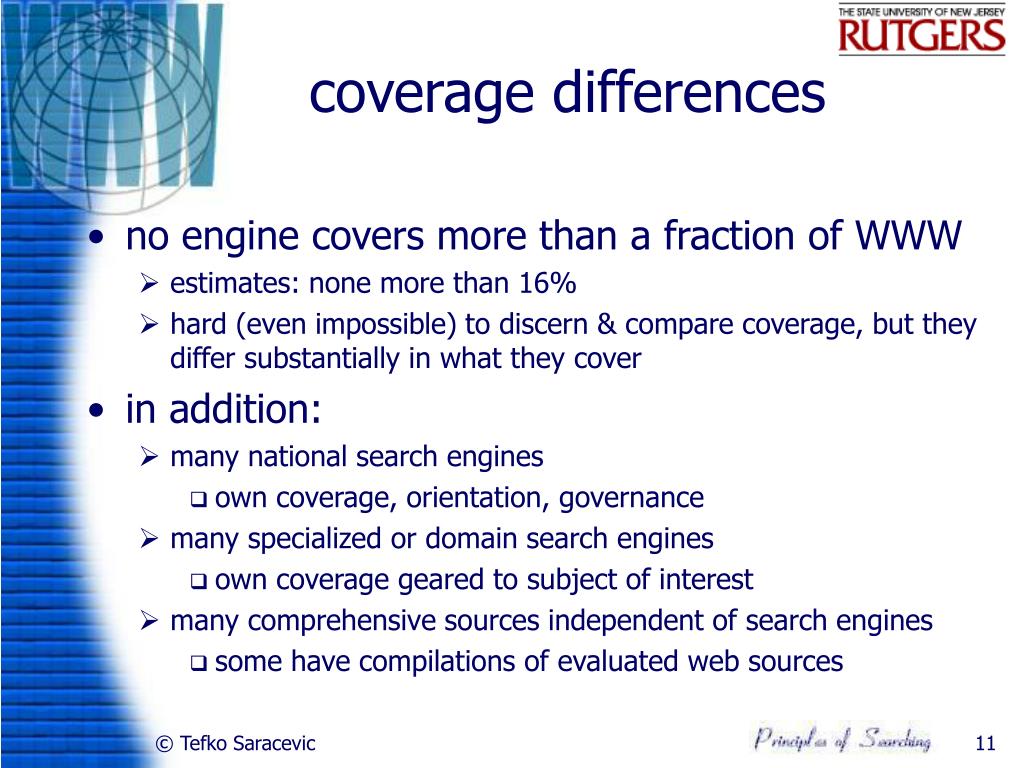 WWW

THE STATE UNIVERSITY OF NEW JERSEY
RUTGERS

coverage differences

• no engine covers more than a fraction of WWW
  ➢ estimates: none more than 16%
  ➢ hard (even impossible) to discern & compare coverage, but they differ substantially in what they cover
• in addition:
  ➢ many national search engines
    ❑ own coverage, orientation, governance
  ➢ many specialized or domain search engines
    ❑ own coverage geared to subject of interest
  ➢ many comprehensive sources independent of search engines
    ❑ some have compilations of evaluated web sources

© Tefko Saracevic

Principles of Searching

11